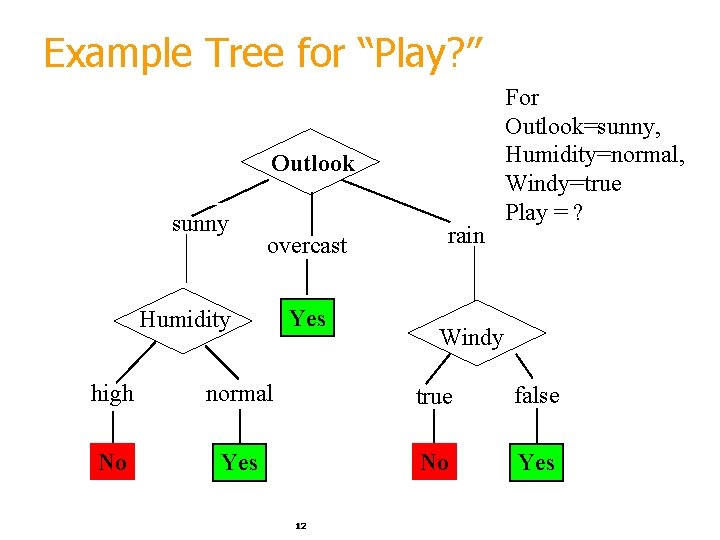 Example Tree for “Play?”

For
Outlook=sunny,
Humidity=normal,
Windy=true
Play = ?

Outlook

sunny

overcast

rain

Humidity

Yes

Windy

high

normal

true

false

No

Yes

No

Yes

12